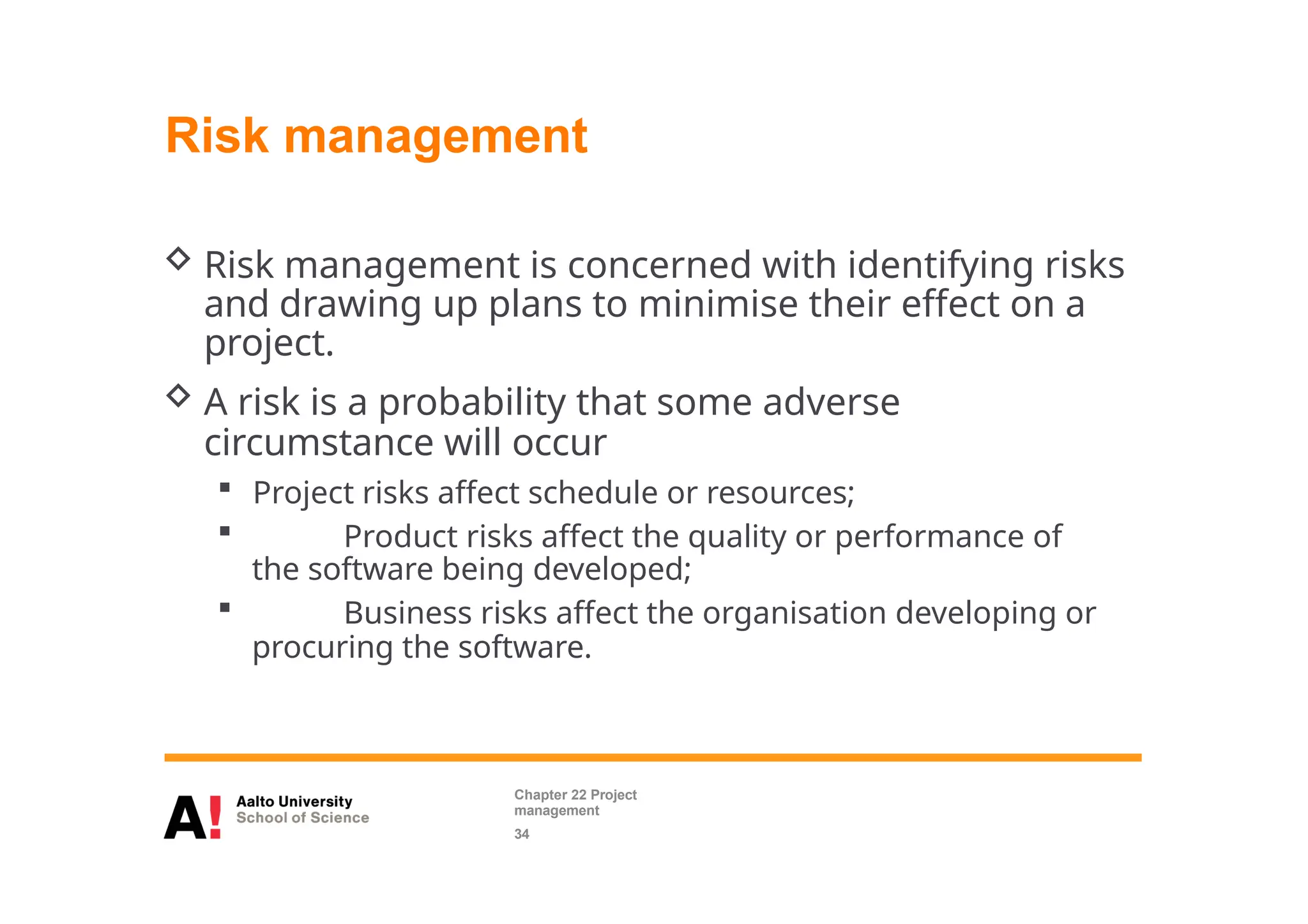 Risk management

◇ Risk management is concerned with identifying risks and drawing up plans to minimise their effect on a project.

◇ A risk is a probability that some adverse circumstance will occur

▪ Project risks affect schedule or resources;

▪ Product risks affect the quality or performance of the software being developed;

▪ Business risks affect the organisation developing or procuring the software.

A! Aalto University
School of Science

Chapter 22 Project management

34